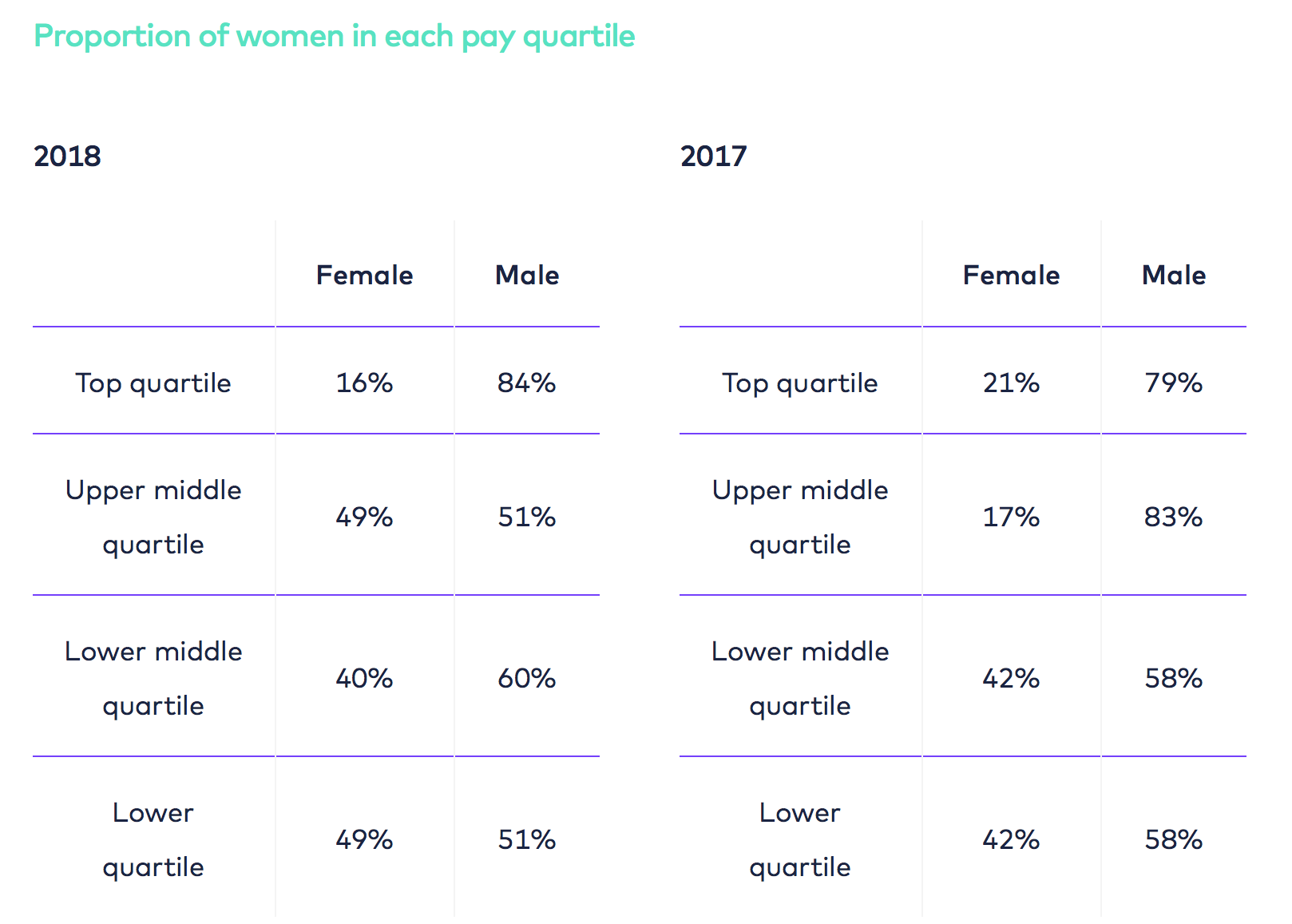 Proportion of women in each pay quartile

2018

| | Female | Male |
|---|---|---|
| Top quartile | 16% | 84% |
| Upper middle quartile | 49% | 51% |
| Lower middle quartile | 40% | 60% |
| Lower quartile | 49% | 51% |

2017

| | Female | Male |
|---|---|---|
| Top quartile | 21% | 79% |
| Upper middle quartile | 17% | 83% |
| Lower middle quartile | 42% | 58% |
| Lower quartile | 42% | 58% |